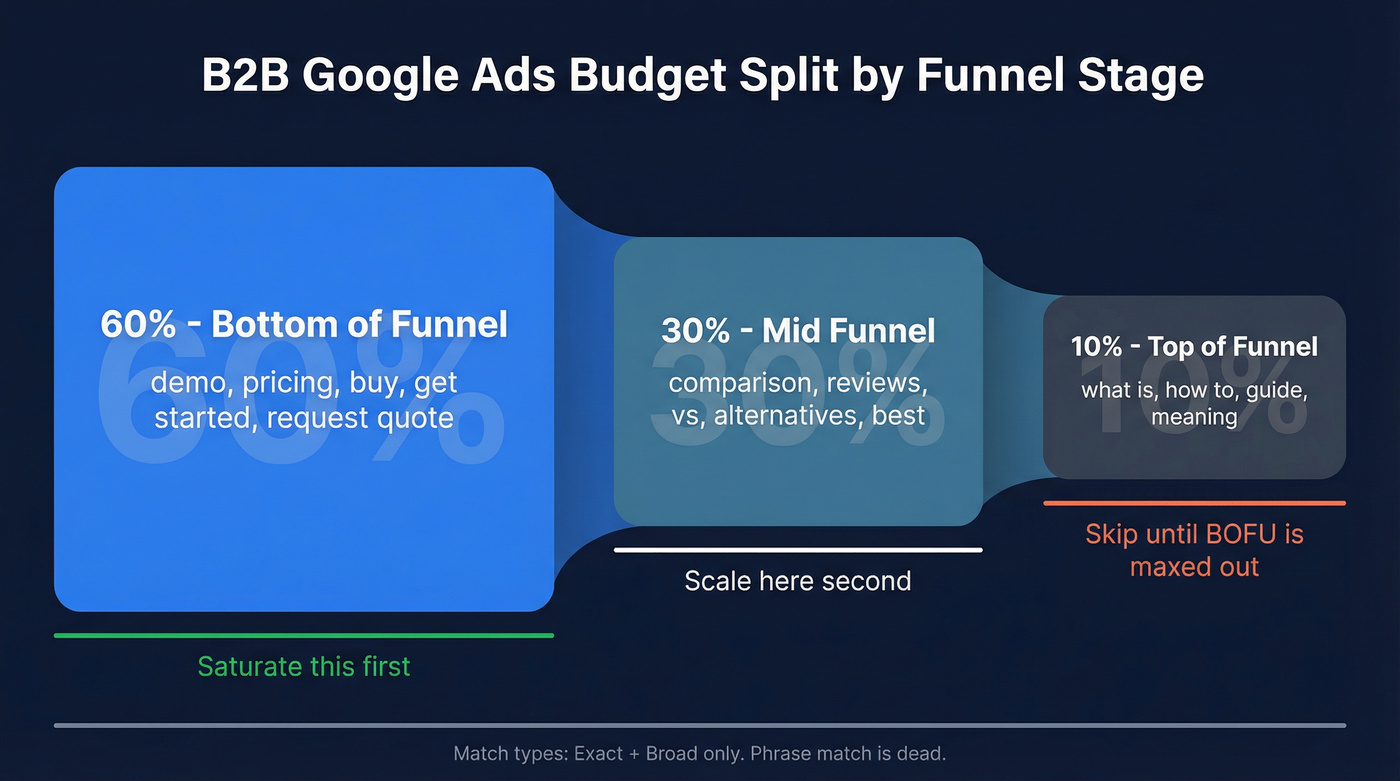 B2B Google Ads Budget Split by Funnel Stage

60%

60% - Bottom of Funnel

demo, pricing, buy, get started, request quote

Saturate this first

30%

30% - Mid Funnel

comparison, reviews, vs, alternatives, best

Scale here second

10%

10% - Top of Funnel

what is, how to, guide, meaning

Skip until BOFU is maxed out

Match types: Exact + Broad only. Phrase match is dead.